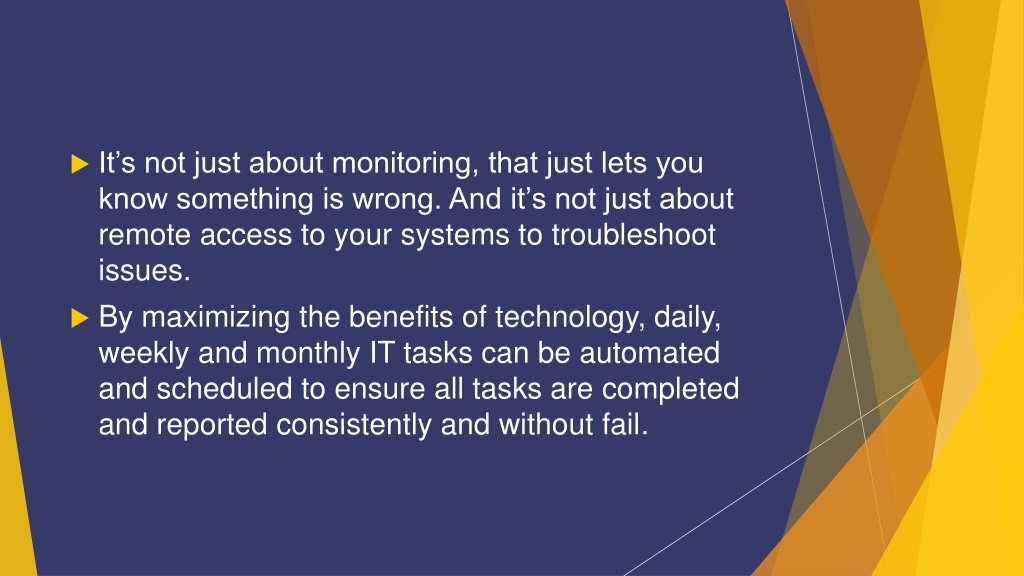 It’s not just about monitoring, that just lets you know something is wrong. And it’s not just about remote access to your systems to troubleshoot issues.

By maximizing the benefits of technology, daily, weekly and monthly IT tasks can be automated and scheduled to ensure all tasks are completed and reported consistently and without fail.